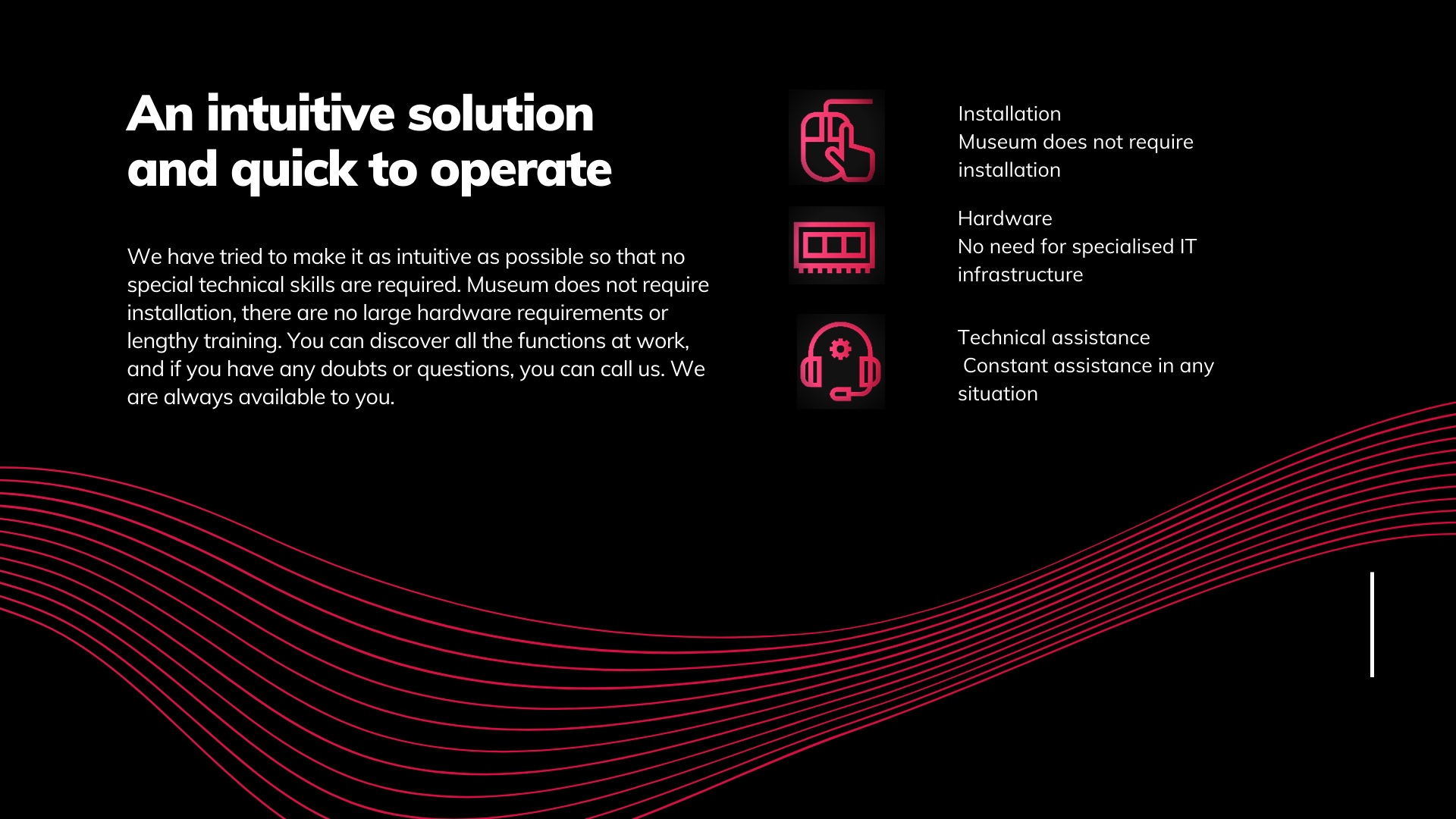 An intuitive solution and quick to operate

We have tried to make it as intuitive as possible so that no special technical skills are required. Museum does not require installation, there are no large hardware requirements or lengthy training. You can discover all the functions at work, and if you have any doubts or questions, you can call us. We are always available to you.

Installation
Museum does not require installation

Hardware
No need for specialised IT infrastructure

Technical assistance
Constant assistance in any situation